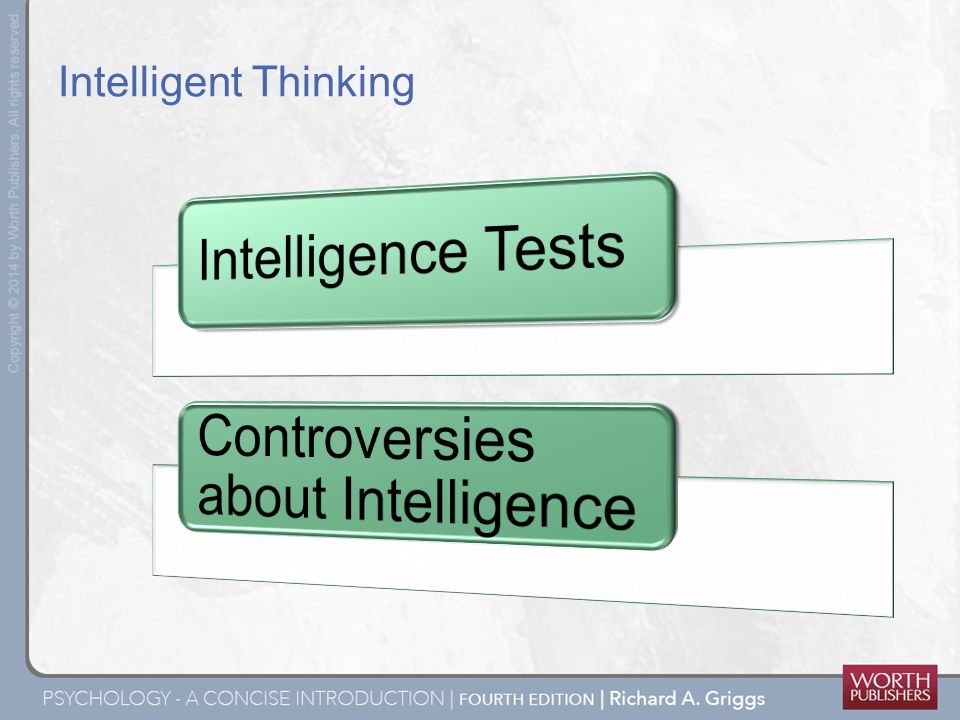 Copyright © 2014 by Worth Publishers. All rights reserved

Intelligent Thinking

Intelligence Tests

Controversies about Intelligence

PSYCHOLOGY - A CONCISE INTRODUCTION | FOURTH EDITION | Richard A. Griggs

WORTH PUBLISHERS